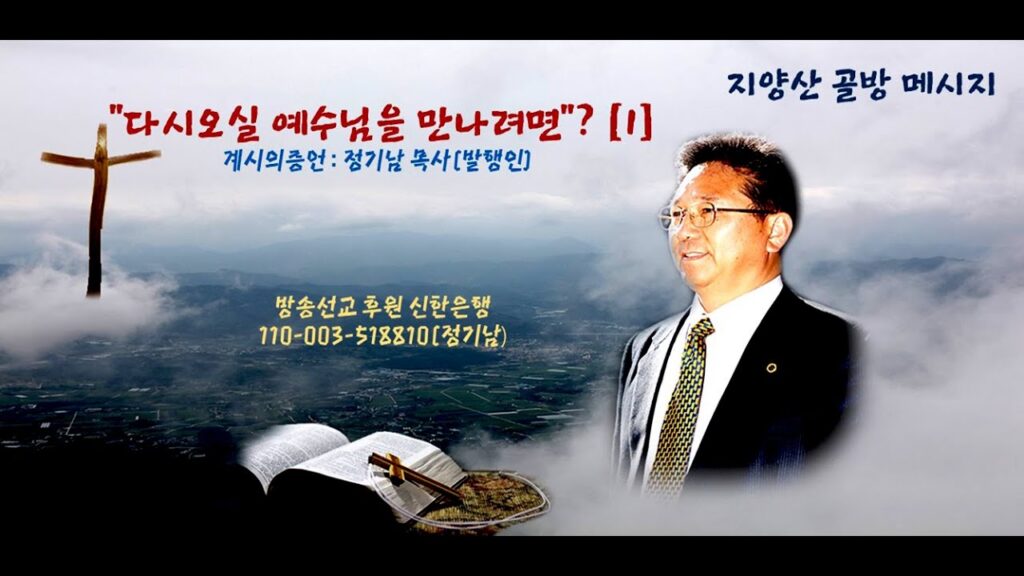 지양산 골방 메시지

"다시오실 예수님을 만나려면"? [1]

계시의증언 : 정기남 목사(발행인)

방송선교 후원 신한은행
110-003-518810(정기남)